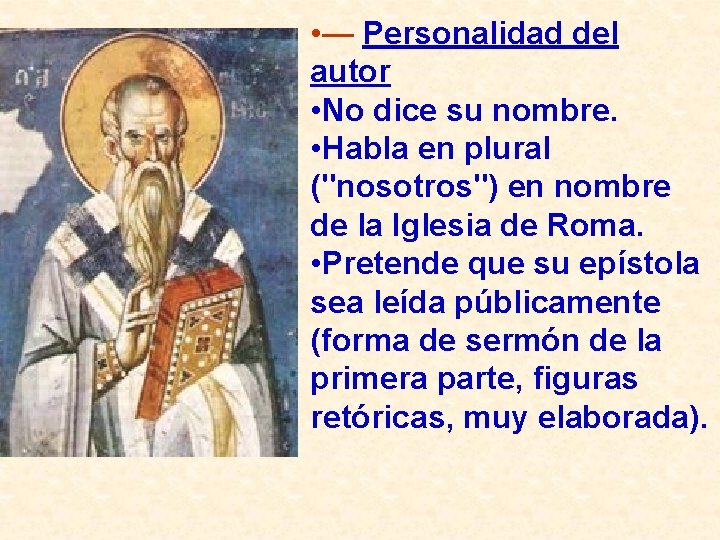 •— Personalidad del autor
•No dice su nombre.
•Habla en plural ("nosotros") en nombre de la Iglesia de Roma.
•Pretende que su epístola sea leída públicamente (forma de sermón de la primera parte, figuras retóricas, muy elaborada).